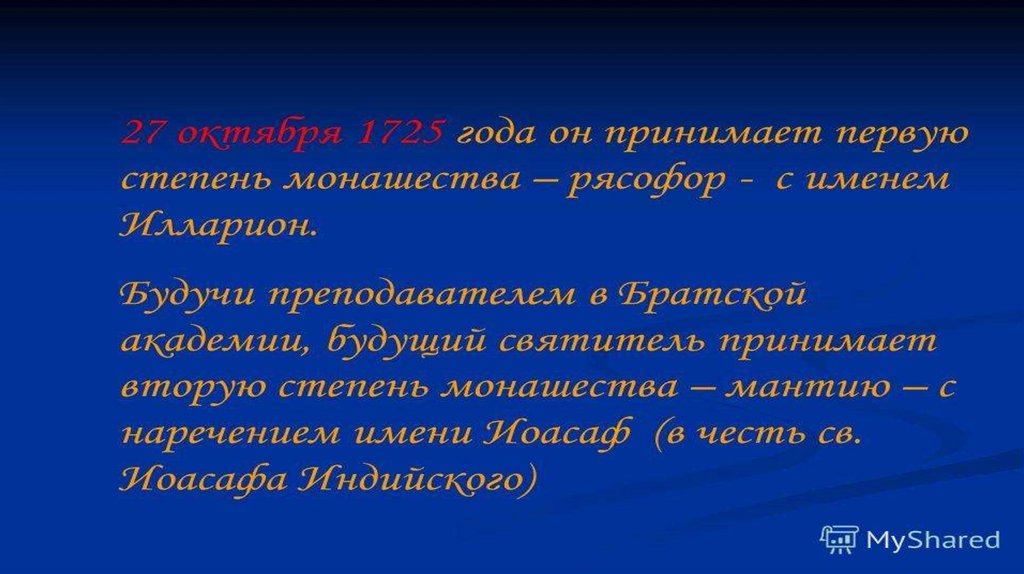 27 октября 1725 года он принимает первую степень монашества – рясофор - с именем Илларион.

Будучи преподавателем в Братской академии, будущий святитель принимает вторую степень монашества – мантию – с наречением имени Иоасаф (в честь св. Иоасафа Индийского)

MyShared